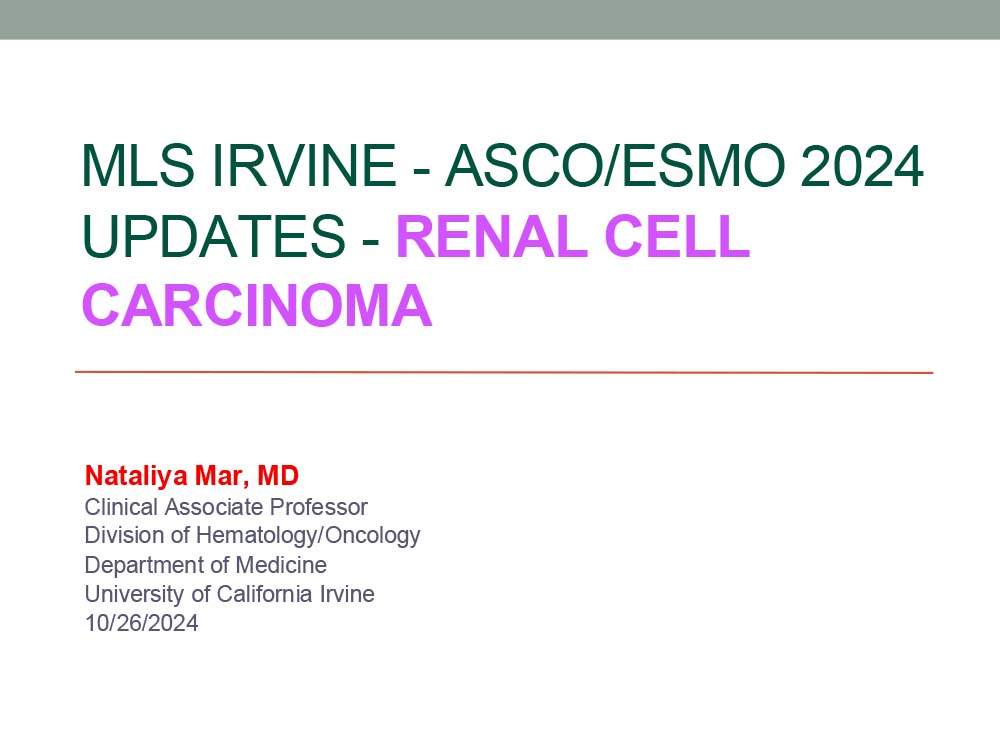 MLS IRVINE - ASCO/ESMO 2024 UPDATES - RENAL CELL CARCINOMA

Nataliya Mar, MD
Clinical Associate Professor
Division of Hematology/Oncology
Department of Medicine
University of California Irvine
10/26/2024